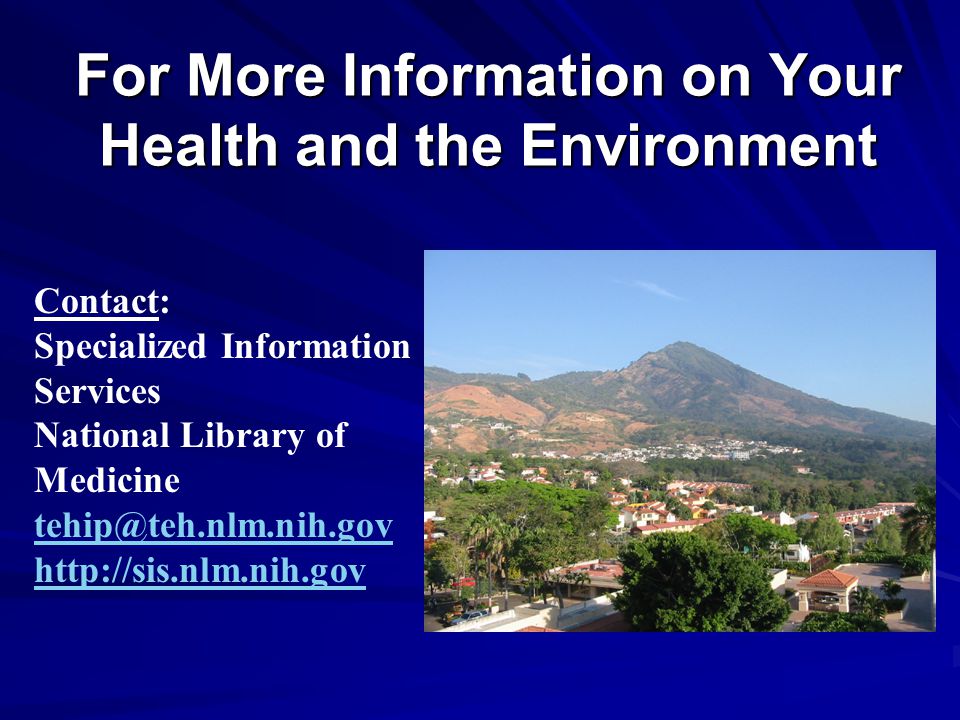 For More Information on Your Health and the Environment

Contact:
Specialized Information Services
National Library of Medicine
tehip@teh.nlm.nih.gov
http://sis.nlm.nih.gov